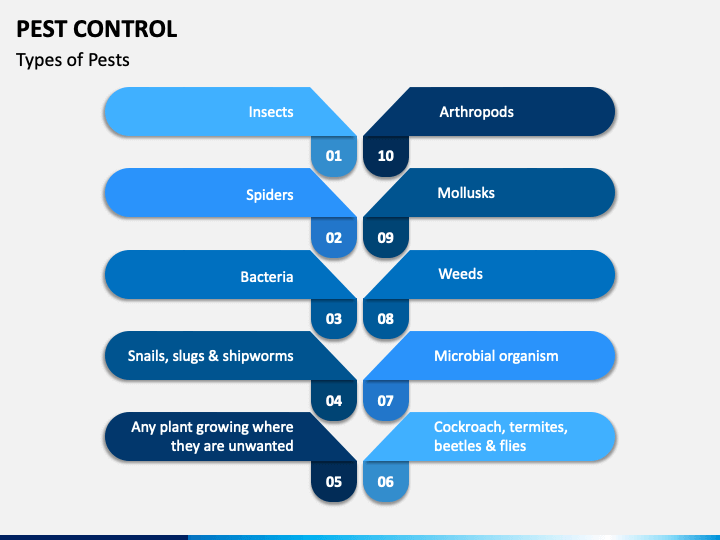 PEST CONTROL

Types of Pests

Insects
01

Spiders
02

Bacteria
03

Snails, slugs & shipworms
04

Any plant growing where they are unwanted
05

Arthropods
10

Mollusks
09

Weeds
08

Microbial organism
07

Cockroach, termites, beetles & flies
06